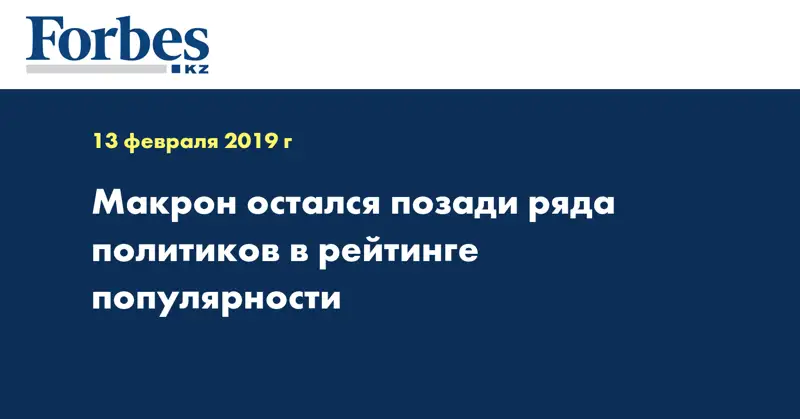 Forbes
KZ

13 февраля 2019 г

Макрон остался позади ряда политиков в рейтинге популярности